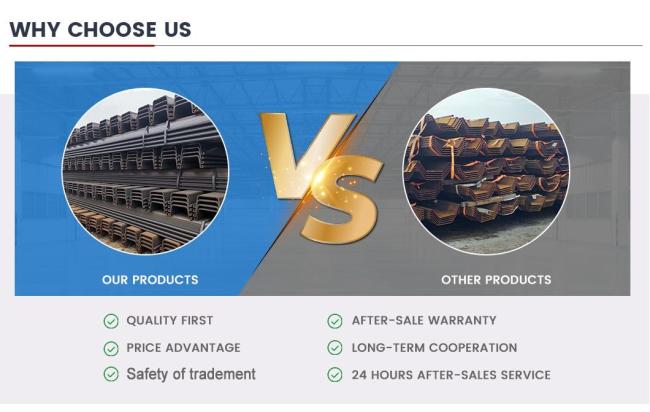 WHY CHOOSE US

VS

OUR PRODUCTS

OTHER PRODUCTS

QUALITY FIRST
PRICE ADVANTAGE
Safety of tradement

AFTER-SALE WARRANTY
LONG-TERM COOPERATION
24 HOURS AFTER-SALES SERVICE